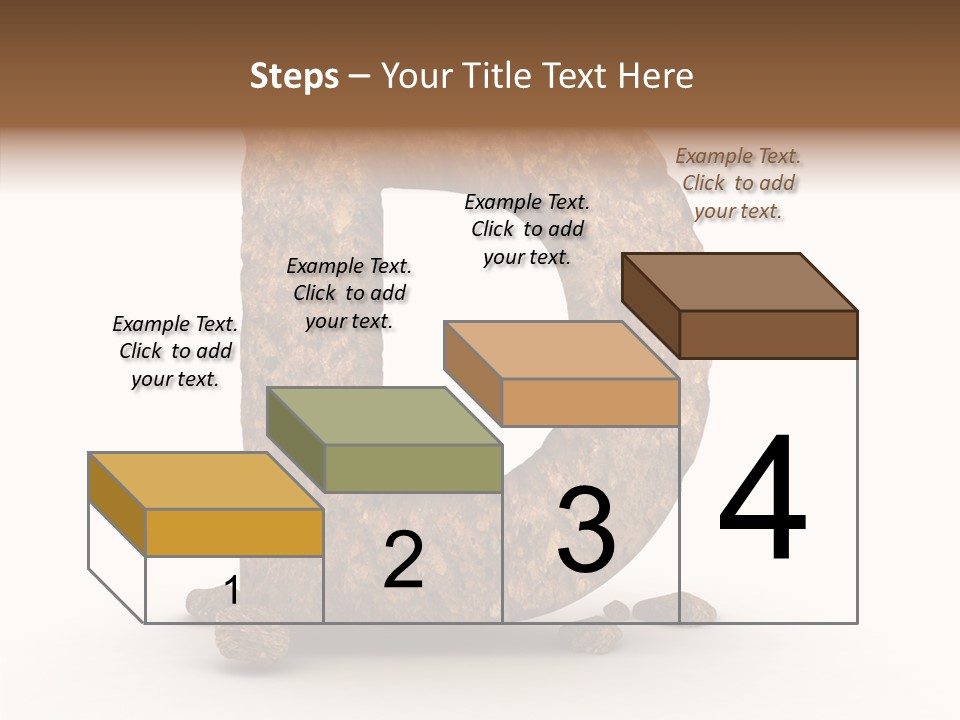 Steps – Your Title Text Here

Example Text. Click to add your text.

Example Text. Click to add your text.

Example Text. Click to add your text.

Example Text. Click to add your text.

1

2

3

4